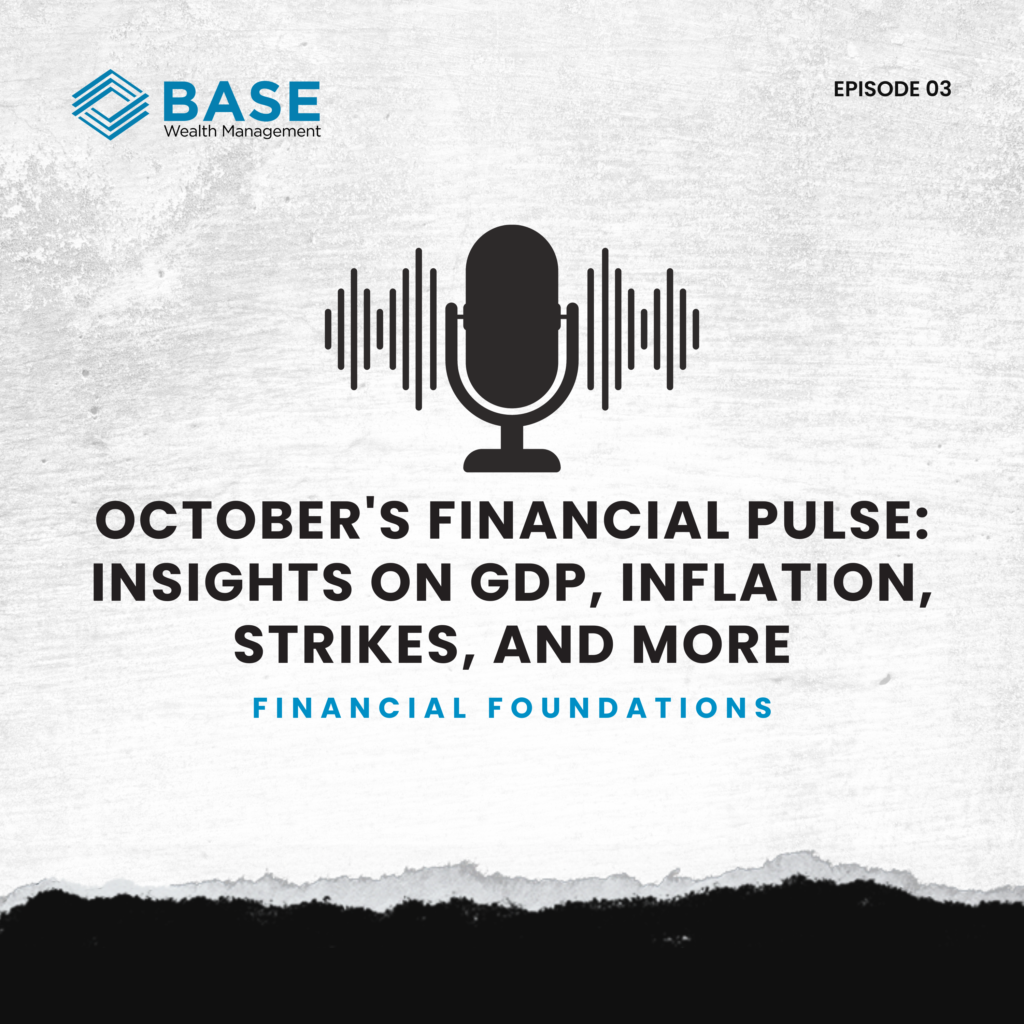 BASE
Wealth Management

EPISODE 03

OCTOBER'S FINANCIAL PULSE: INSIGHTS ON GDP, INFLATION, STRIKES, AND MORE

FINANCIAL FOUNDATIONS